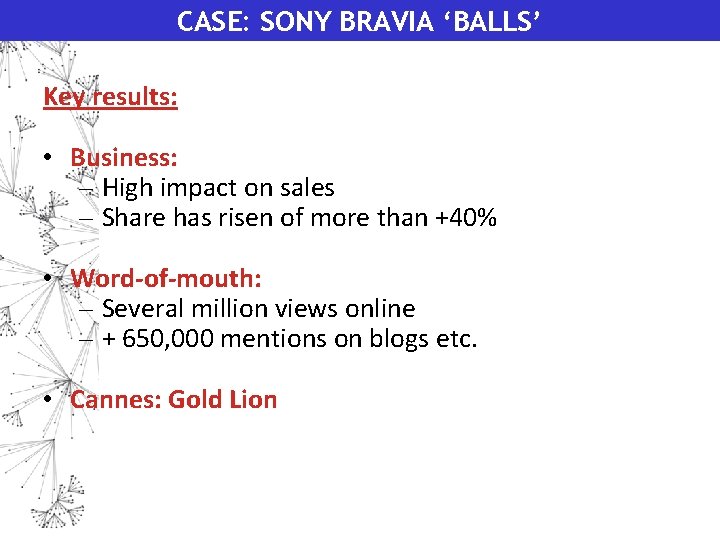 CASE: SONY BRAVIA ‘BALLS’

Key results:

• Business:
– High impact on sales
– Share has risen of more than +40%

• Word-of-mouth:
– Several million views online
– + 650,000 mentions on blogs etc.

• Cannes: Gold Lion